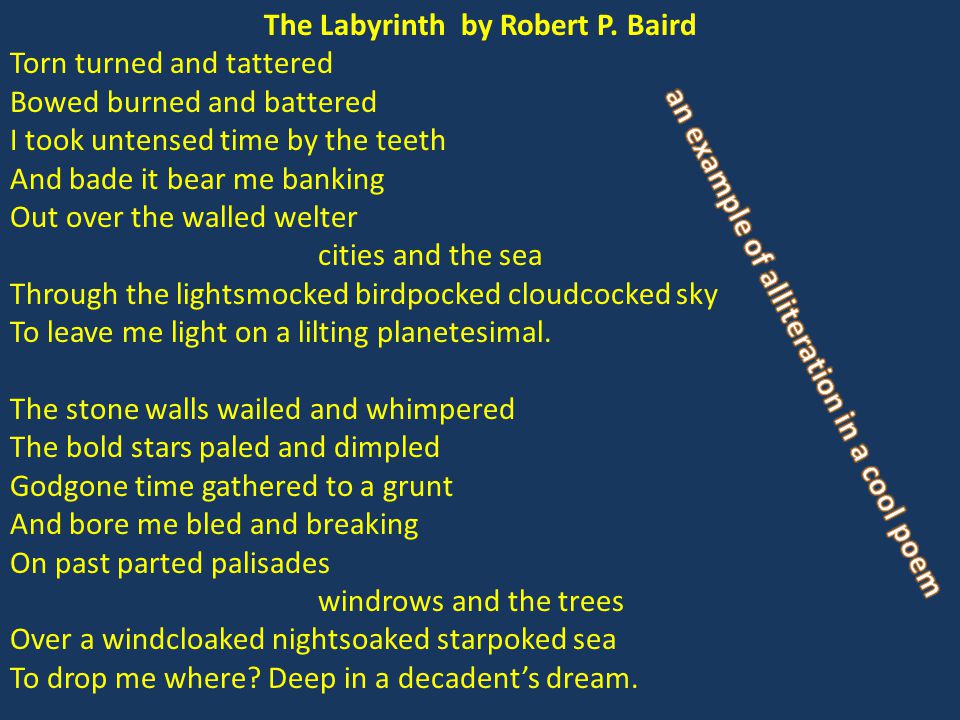 The Labyrinth by Robert P. Baird

Torn turned and tattered
Bowed burned and battered
I took untensed time by the teeth
And bade it bear me banking
Out over the walled welter
cities and the sea
Through the lightsmocked birdpocked cloudcocked sky
To leave me light on a lilting planetesimal.

The stone walls wailed and whimpered
The bold stars paled and dimpled
Godgone time gathered to a grunt
And bore me bled and breaking
On past parted palisades
windrows and the trees
Over a windcloaked nightsoaked starpoked sea
To drop me where? Deep in a decadent's dream.

an example of alliteration in a cool poem